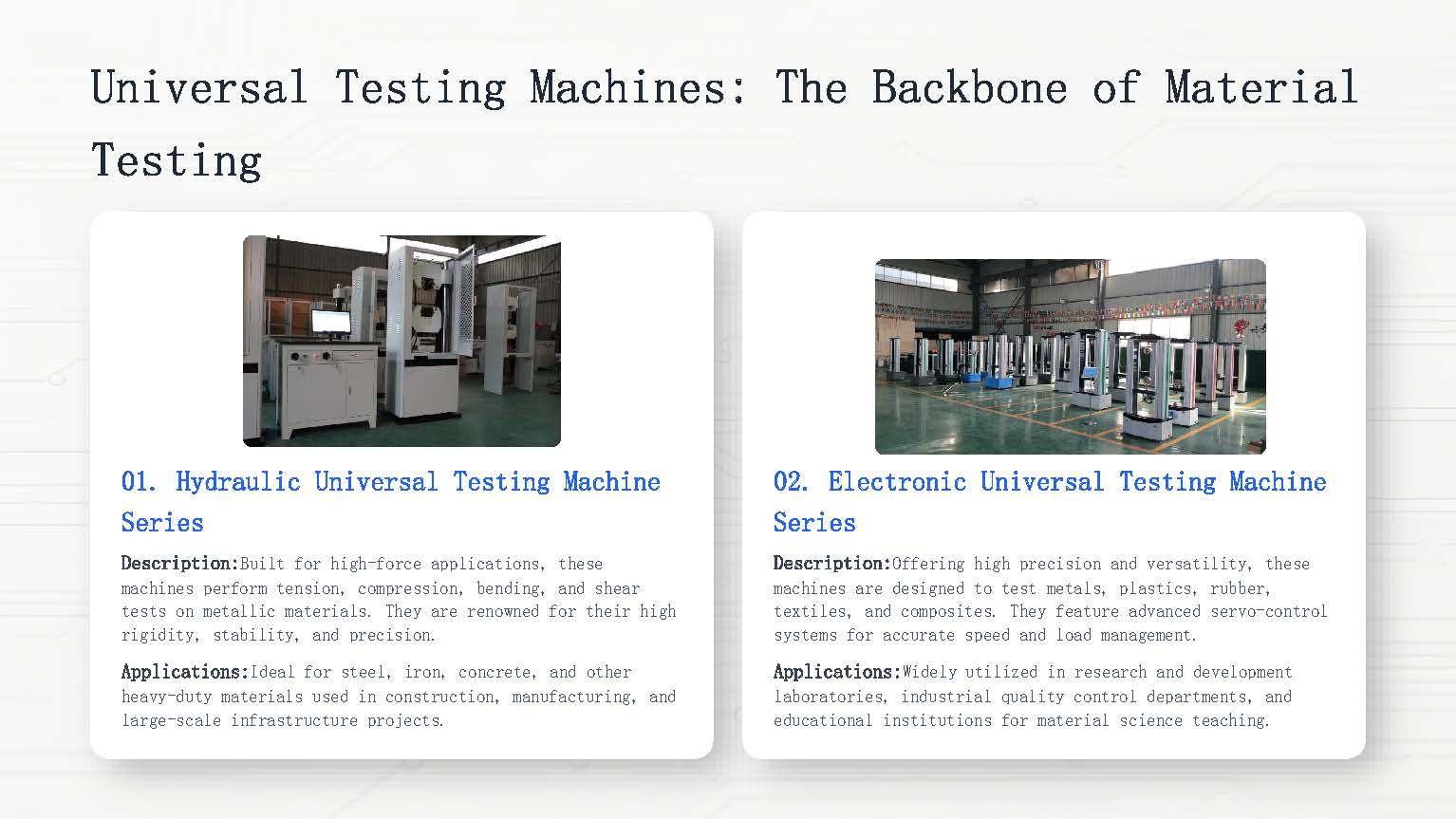 Universal Testing Machines: The Backbone of Material Testing

01. Hydraulic Universal Testing Machine Series

Description:Built for high-force applications, these machines perform tension, compression, bending, and shear tests on metallic materials. They are renowned for their high rigidity, stability, and precision.

Applications:Ideal for steel, iron, concrete, and other heavy-duty materials used in construction, manufacturing, and large-scale infrastructure projects.

02. Electronic Universal Testing Machine Series

Description:Offering high precision and versatility, these machines are designed to test metals, plastics, rubber, textiles, and composites. They feature advanced servo-control systems for accurate speed and load management.

Applications:Widely utilized in research and development laboratories, industrial quality control departments, and educational institutions for material science teaching.